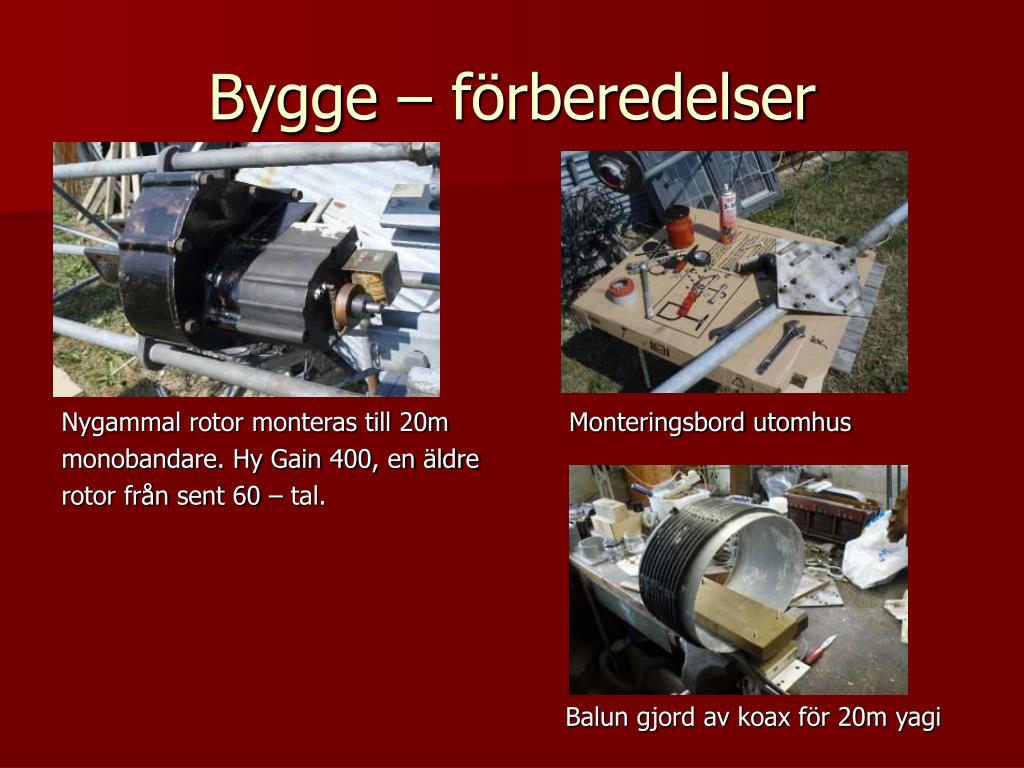 Bygge – förberedelser

Nygammal rotor monteras till 20m monobandare. Hy Gain 400, en äldre rotor från sent 60 – tal.

Monteringsbord utomhus

Balun gjord av koax för 20m yagi